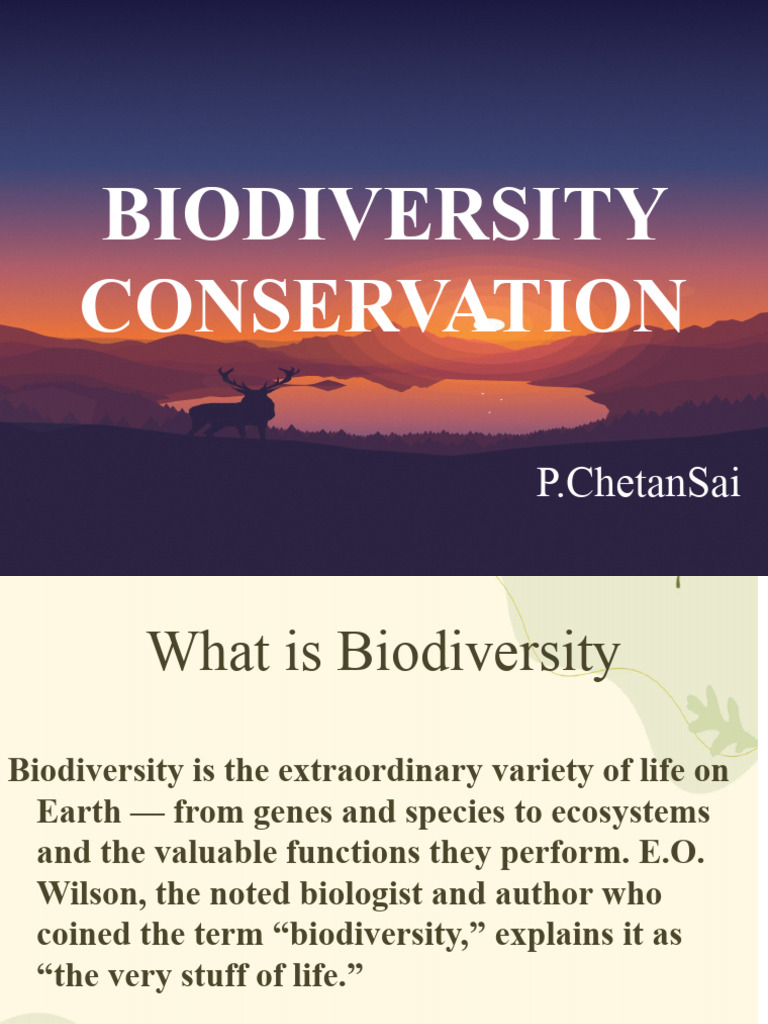 BIODIVERSITY CONSERVATION

P.ChetanSai

What is Biodiversity

Biodiversity is the extraordinary variety of life on Earth — from genes and species to ecosystems and the valuable functions they perform. E.O. Wilson, the noted biologist and author who coined the term “biodiversity,” explains it as “the very stuff of life.”